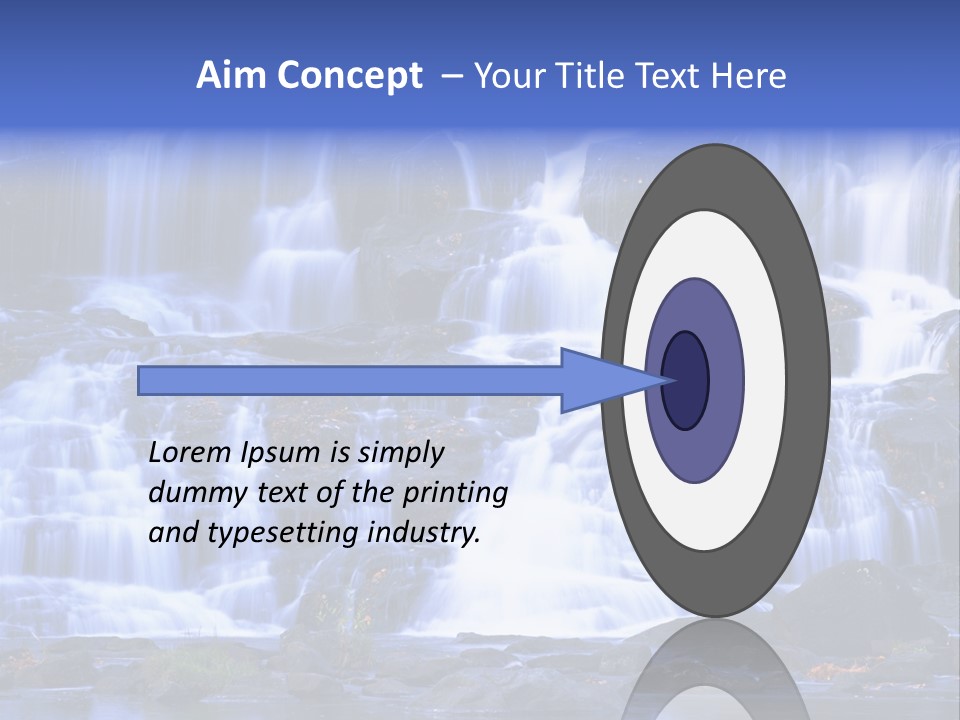 Aim Concept – Your Title Text Here

Lorem Ipsum is simply dummy text of the printing and typesetting industry.